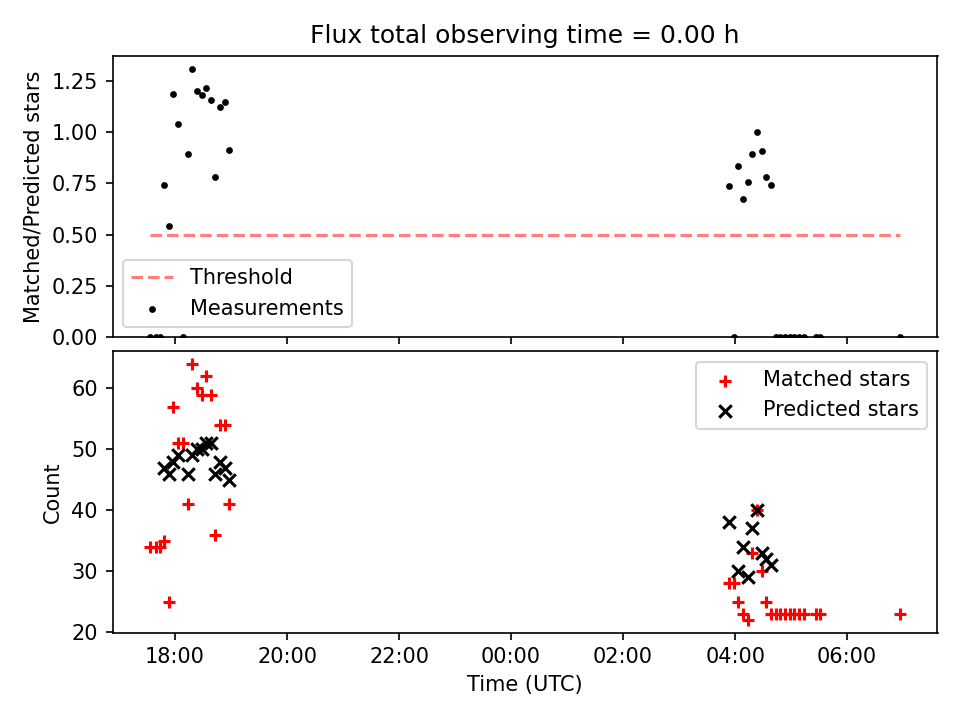 Flux total observing time = 0.00 h

Matched/Predicted stars

1.25
1.00
0.75
0.50
0.25
0.00

Threshold
Measurements

Count

60
50
40
30
20

Matched stars
Predicted stars

18:00
20:00
22:00
00:00
02:00
04:00
06:00

Time (UTC)